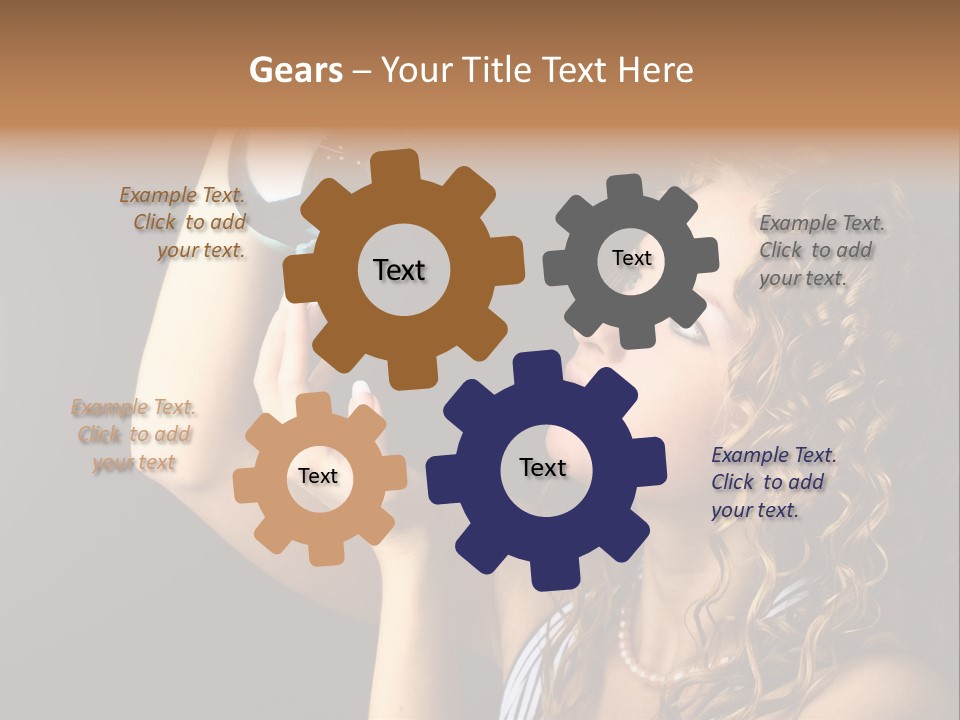 Gears – Your Title Text Here

Example Text. Click to add your text.

Text

Text

Example Text. Click to add your text.

Example Text. Click to add your text

Text

Text

Example Text. Click to add your text.